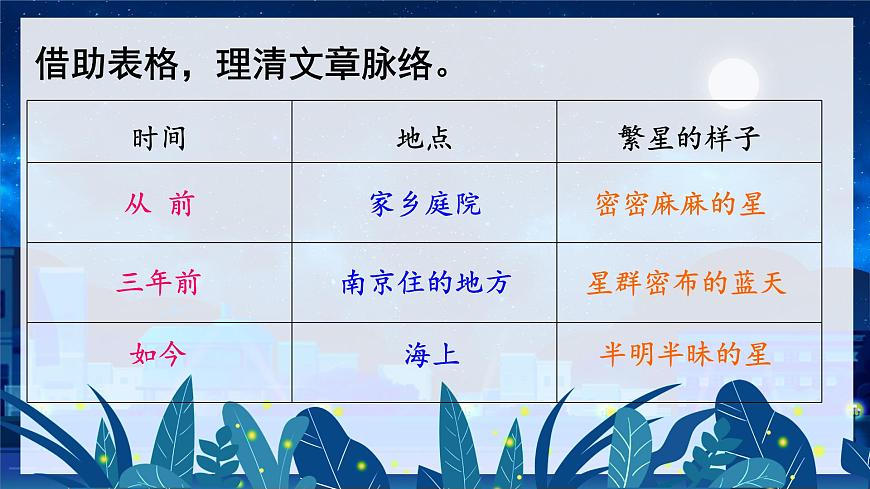 借助表格，理清文章脉络。

| 时间 | 地点 | 繁星的样子 |
|---|---|---|
| 从 前 | 家乡庭院 | 密密麻麻的星 |
| 三年前 | 南京住的地方 | 星群密布的蓝天 |
| 如今 | 海上 | 半明半昧的星 |